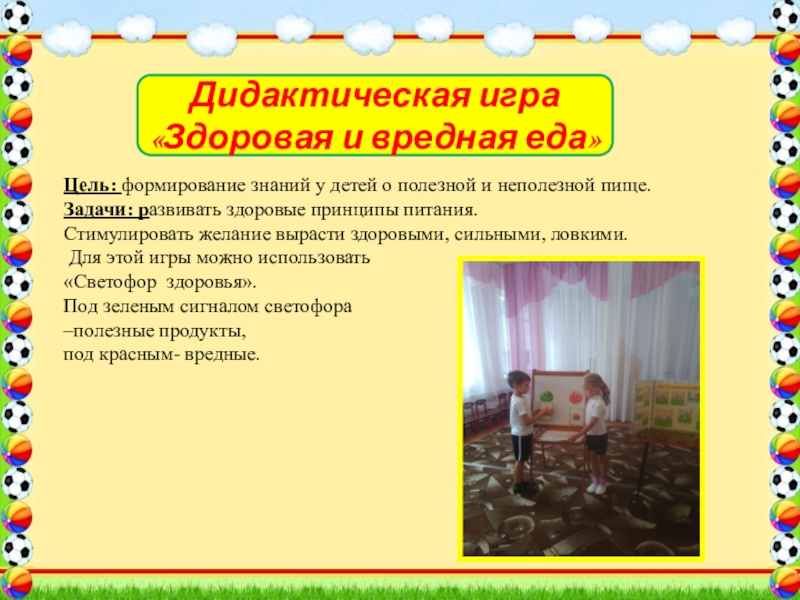 Дидактическая игра «Здоровая и вредная еда»

Цель: формирование знаний у детей о полезной и неполезной пище.
Задачи: развивать здоровые принципы питания.
Стимулировать желание вырасти здоровыми, сильными, ловкими.
Для этой игры можно использовать «Светофор здоровья».
Под зеленым сигналом светофора –полезные продукты,
под красным- вредные.